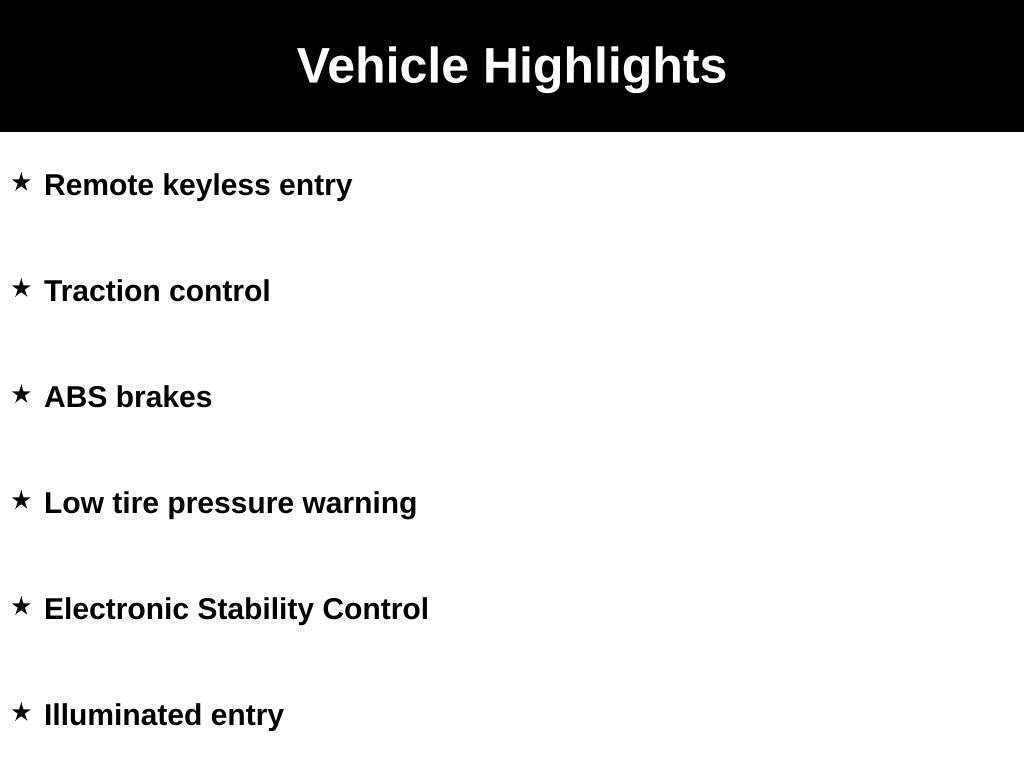 Vehicle Highlights

★ Remote keyless entry

★ Traction control

★ ABS brakes

★ Low tire pressure warning

★ Electronic Stability Control

★ Illuminated entry